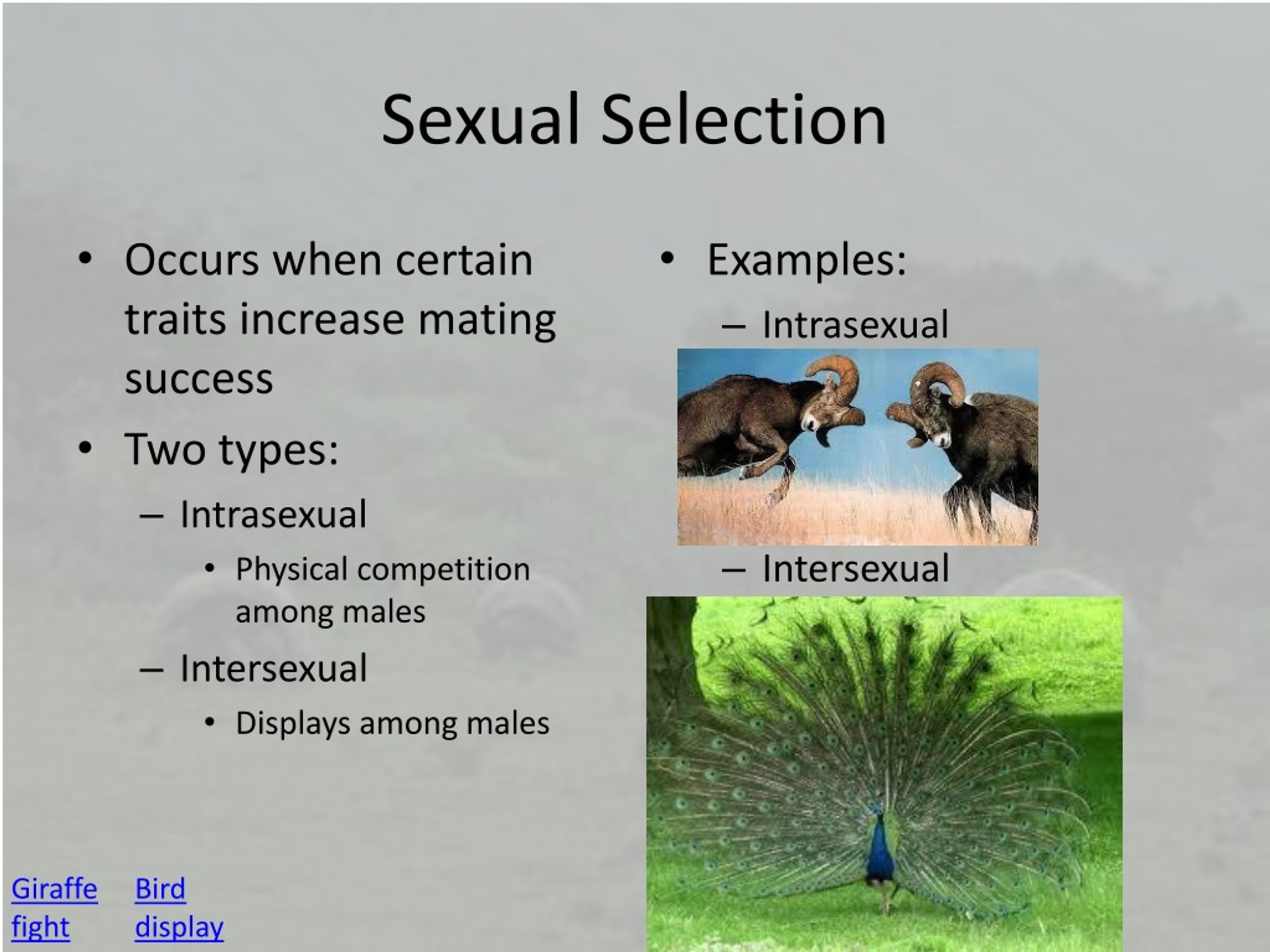 Sexual Selection

• Occurs when certain traits increase mating success

• Two types:

– Intrasexual

• Physical competition among males

– Intersexual

• Displays among males

• Examples:

– Intrasexual

– Intersexual

Giraffe fight

Bird display